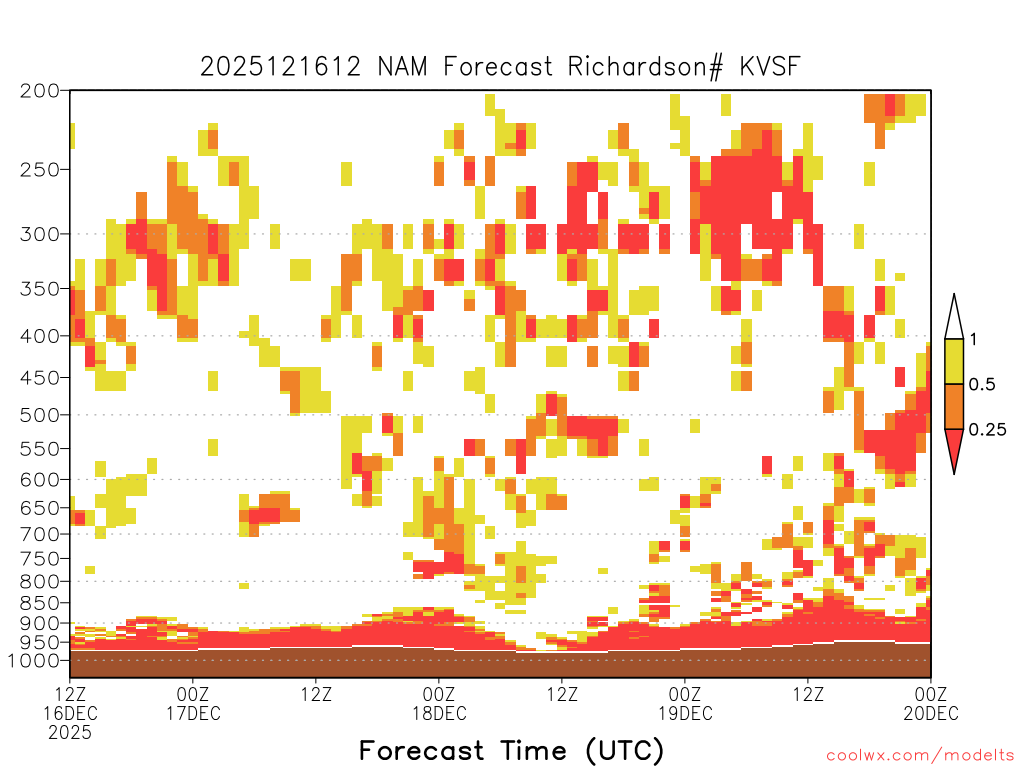 2025121612 NAM Forecast Richardson# KVSF

200
250
300
350
400
450
500
550
600
650
700
750
800
850
900
950
1000

1
0.5
0.25

12Z 16DEC 2025
00Z 17DEC
12Z
00Z 18DEC
12Z
00Z 19DEC
12Z
00Z 20DEC

Forecast Time (UTC)

coolwx.com/modelts